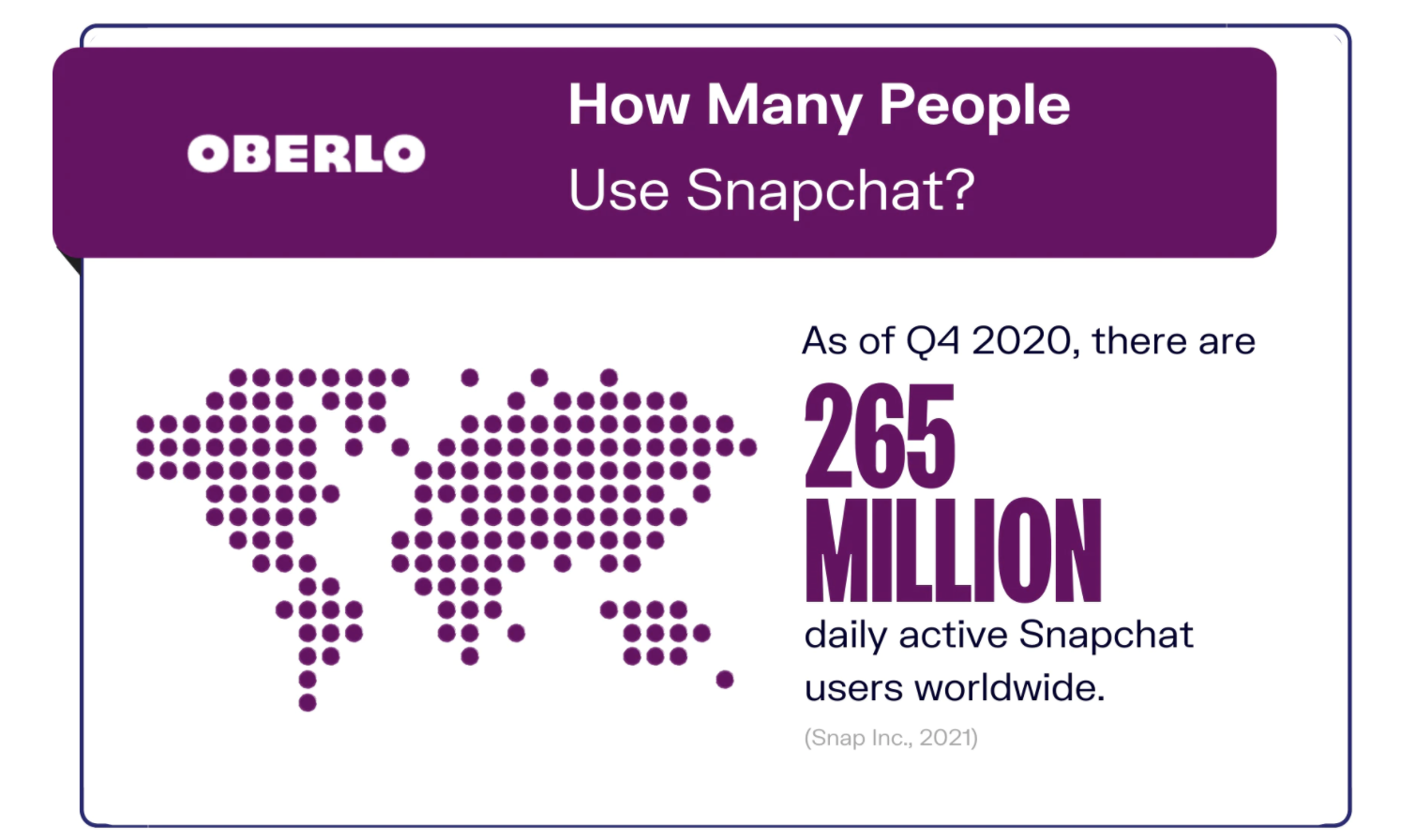 OBERLO

How Many People
Use Snapchat?

As of Q4 2020, there are
265 MILLION
daily active Snapchat users worldwide.

(Snap Inc., 2021)